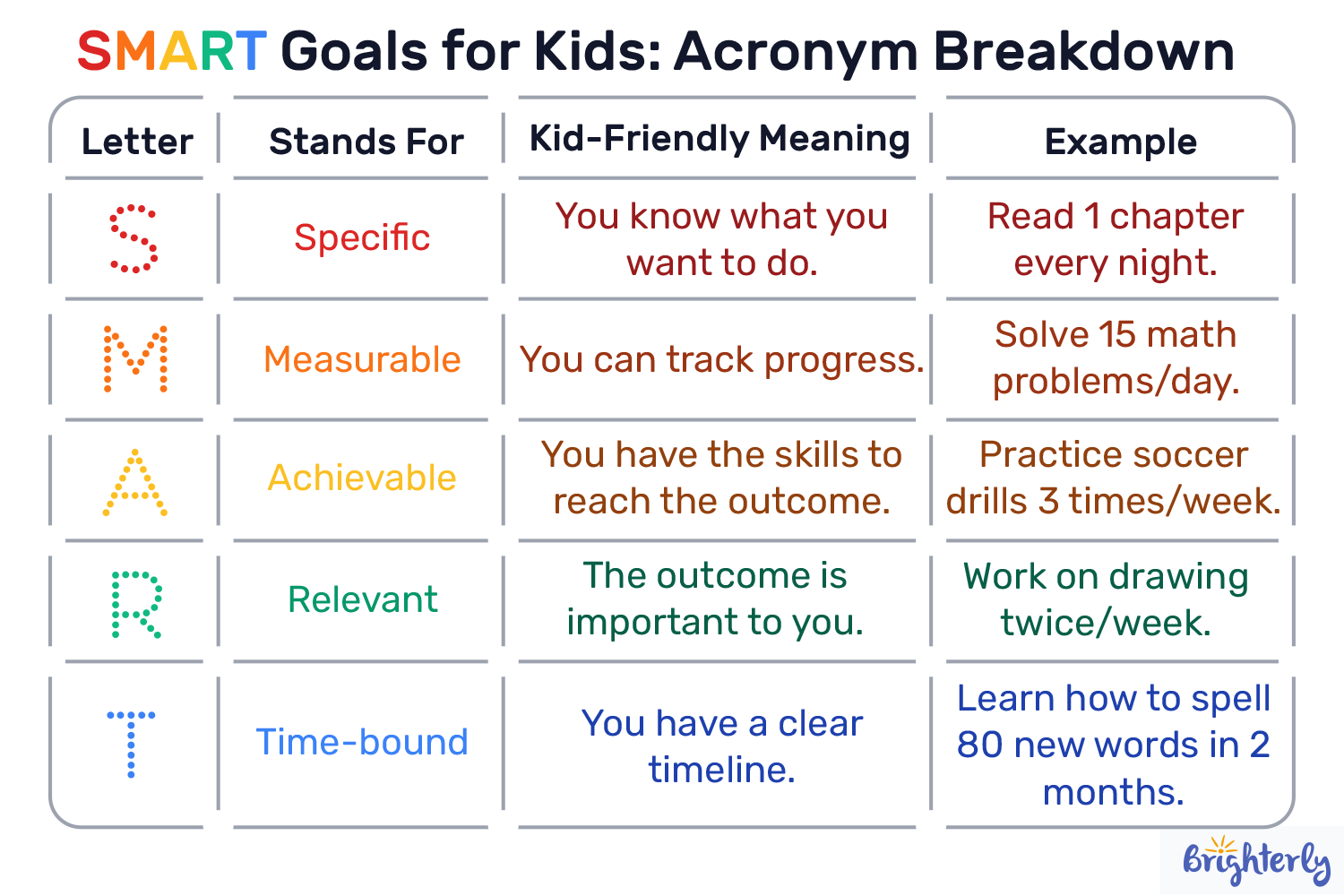 SMART Goals for Kids: Acronym Breakdown

| Letter | Stands For | Kid-Friendly Meaning | Example |
|---|---|---|---|
| S | Specific | You know what you want to do. | Read 1 chapter every night. |
| M | Measurable | You can track progress. | Solve 15 math problems/day. |
| A | Achievable | You have the skills to reach the outcome. | Practice soccer drills 3 times/week. |
| R | Relevant | The outcome is important to you. | Work on drawing twice/week. |
| T | Time-bound | You have a clear timeline. | Learn how to spell 80 new words in 2 months. |

Brighterly